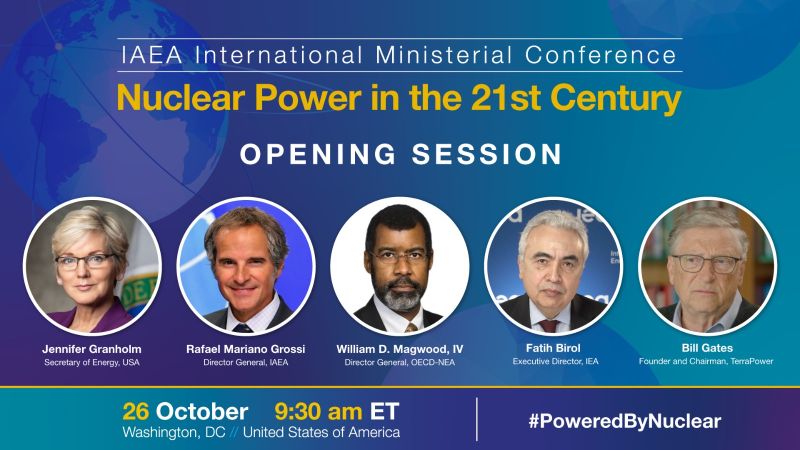 IAEA International Ministerial Conference
Nuclear Power in the 21st Century

OPENING SESSION

Jennifer Granholm
Secretary of Energy, USA

Rafael Mariano Grossi
Director General, IAEA

William D. Magwood, IV
Director General, OECD-NEA

Fatih Birol
Executive Director, IEA

Bill Gates
Founder and Chairman, TerraPower

26 October 9:30 am ET
Washington, DC // United States of America

#PoweredByNuclear